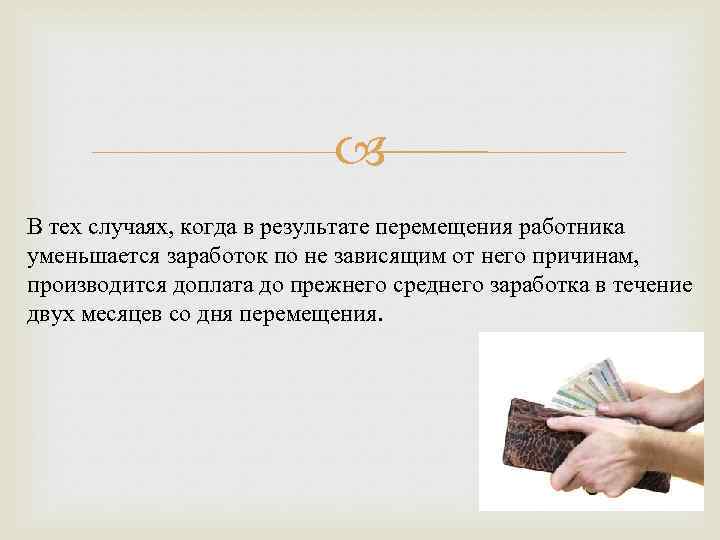 В тех случаях, когда в результате перемещения работника уменьшается заработок по не зависящим от него причинам, производится доплата до прежнего среднего заработка в течение двух месяцев со дня перемещения.